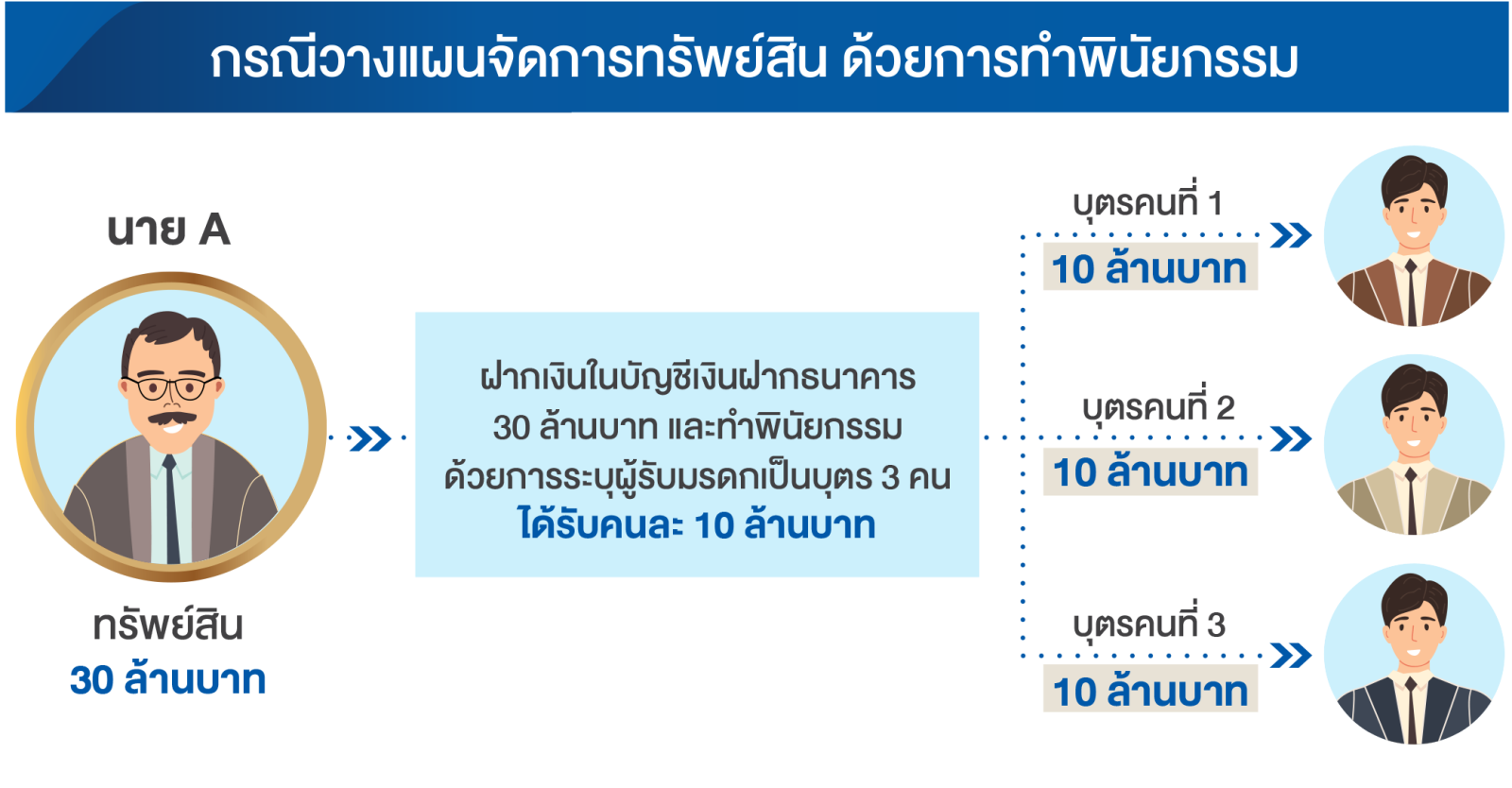 กรณีวางแผนจัดการทรัพย์สิน ด้วยการทำพินัยกรรม

นาย A

ทรัพย์สิน
30 ล้านบาท

ฝากเงินในบัญชีเงินฝากธนาคาร 30 ล้านบาท และทำพินัยกรรม ด้วยการระบุผู้รับมรดกเป็นบุตร 3 คน
ได้รับคนละ 10 ล้านบาท

บุตรคนที่ 1
10 ล้านบาท

บุตรคนที่ 2
10 ล้านบาท

บุตรคนที่ 3
10 ล้านบาท